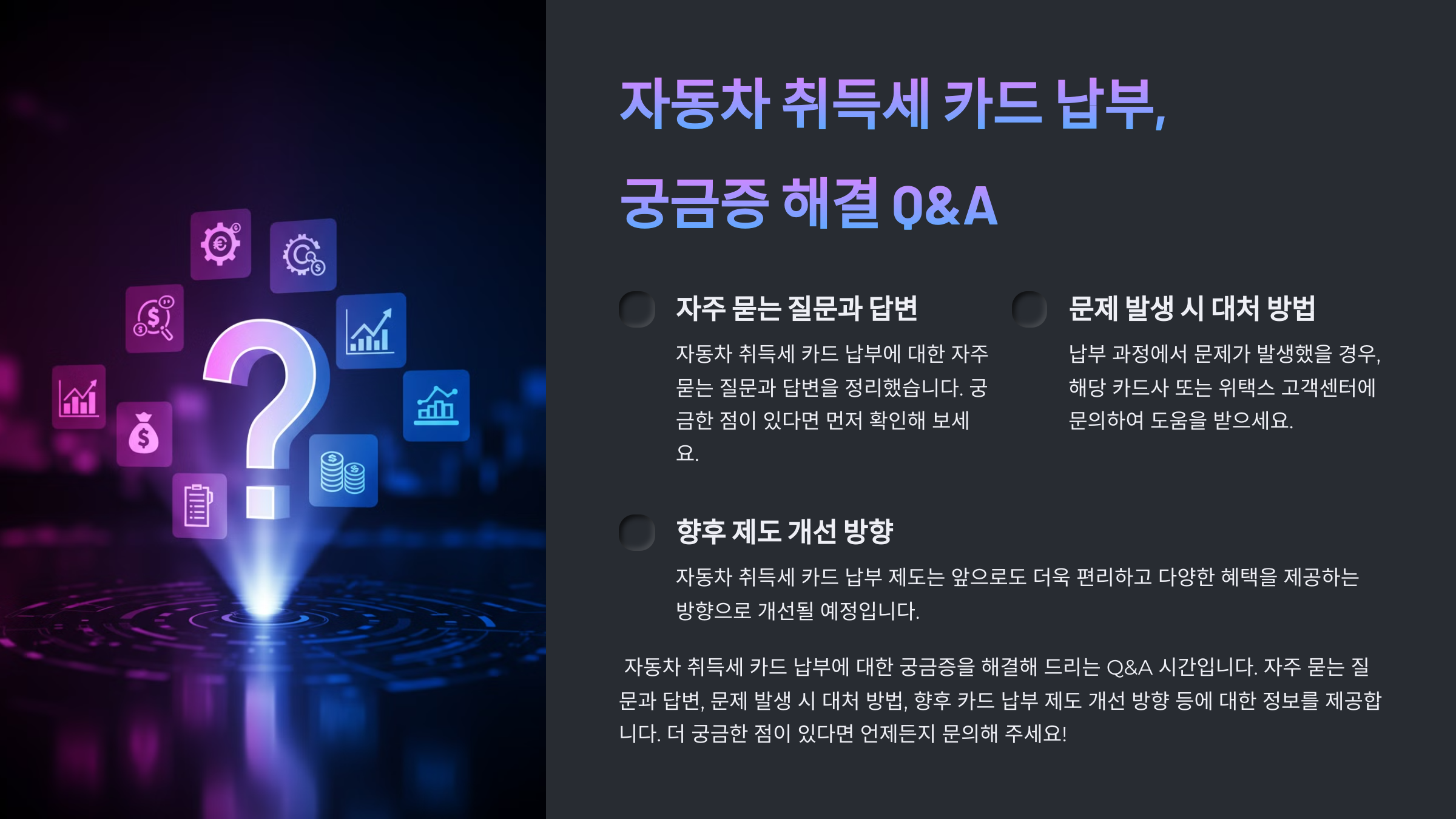 자동차 취득세 카드 납부, 궁금증 해결 Q&A

자주 묻는 질문과 답변

자동차 취득세 카드 납부에 대한 자주 묻는 질문과 답변을 정리했습니다. 궁금한 점이 있다면 먼저 확인해 보세요.

문제 발생 시 대처 방법

납부 과정에서 문제가 발생했을 경우, 해당 카드사 또는 위택스 고객센터에 문의하여 도움을 받으세요.

향후 제도 개선 방향

자동차 취득세 카드 납부 제도는 앞으로도 더욱 편리하고 다양한 혜택을 제공하는 방향으로 개선될 예정입니다.

자동차 취득세 카드 납부에 대한 궁금증을 해결해 드리는 Q&A 시간입니다. 자주 묻는 질문과 답변, 문제 발생 시 대처 방법, 향후 카드 납부 제도 개선 방향 등에 대한 정보를 제공합니다. 더 궁금한 점이 있다면 언제든지 문의해 주세요!